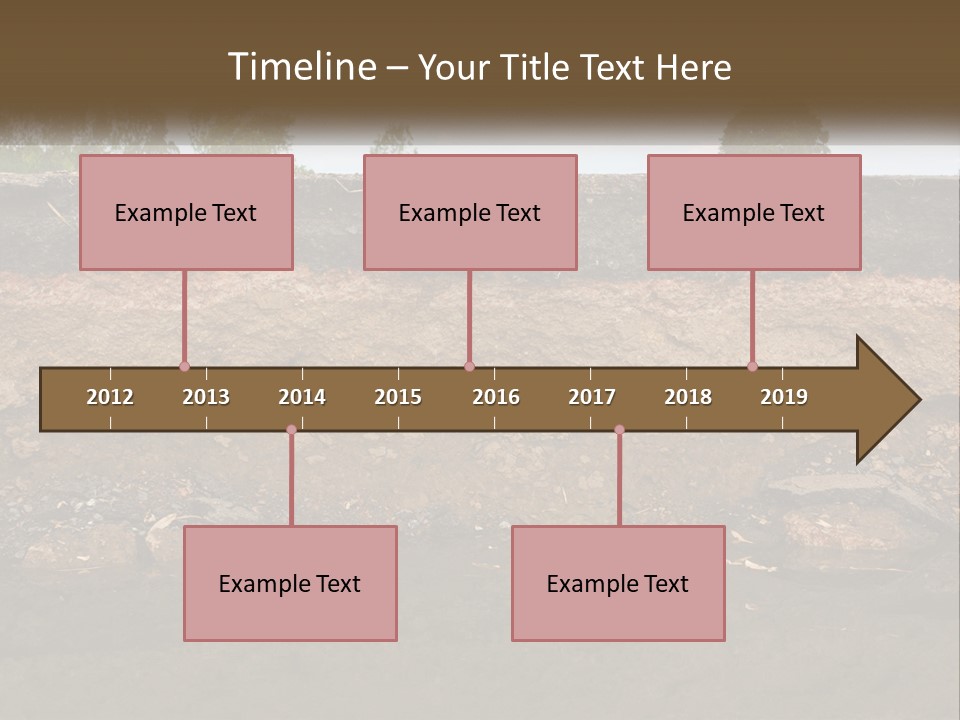 Timeline – Your Title Text Here

Example Text

Example Text

Example Text

2012 2013 2014 2015 2016 2017 2018 2019

Example Text

Example Text